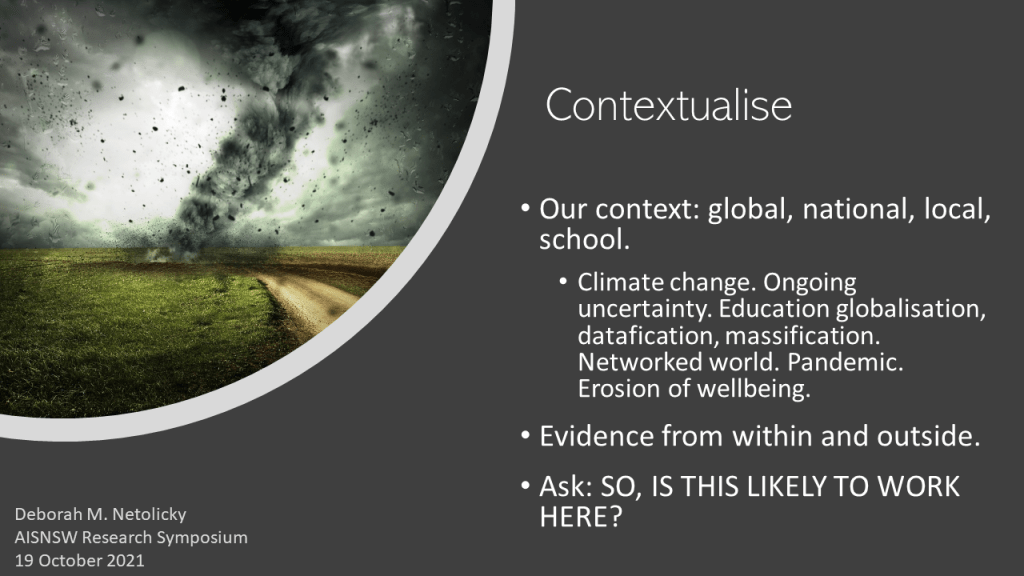 Contextualise

• Our context: global, national, local, school.

• Climate change. Ongoing uncertainty. Education globalisation, datafication, massification. Networked world. Pandemic. Erosion of wellbeing.

• Evidence from within and outside.

• Ask: SO, IS THIS LIKELY TO WORK HERE?

Deborah M. Netolicky
AISNSW Research Symposium
19 October 2021